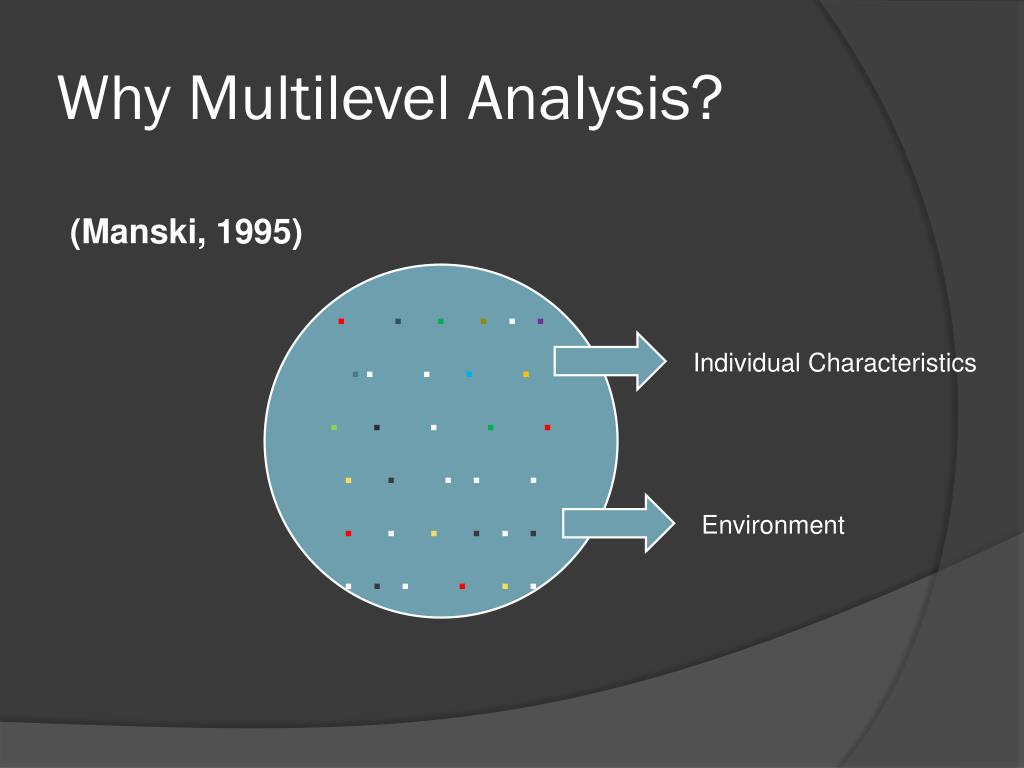 Why Multilevel Analysis?

(Manski, 1995)

Individual Characteristics

Environment